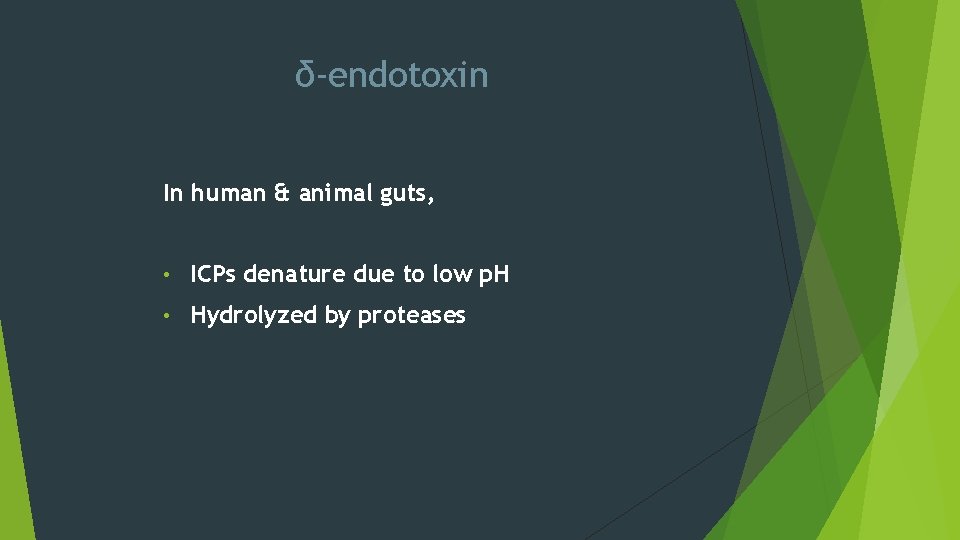 δ-endotoxin

In human & animal guts,

• ICPs denature due to low pH
• Hydrolyzed by proteases